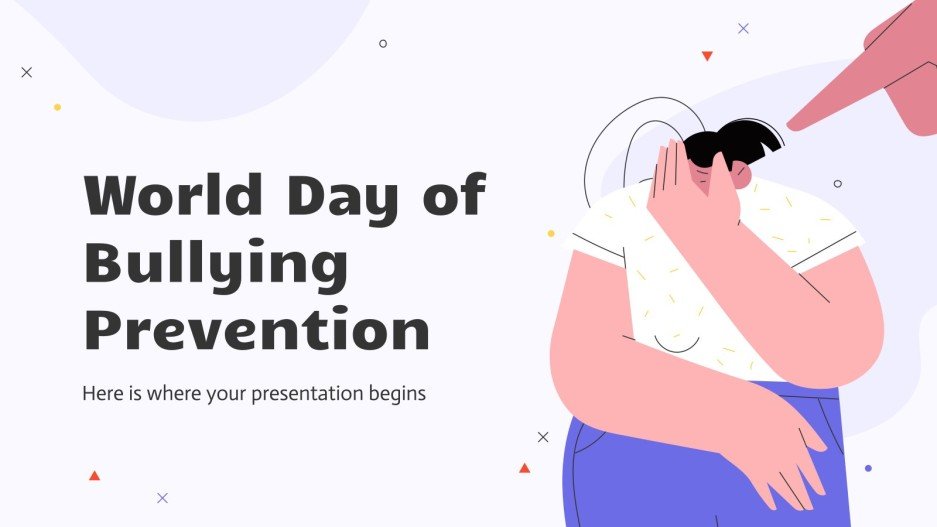 World Day of Bullying Prevention

Here is where your presentation begins